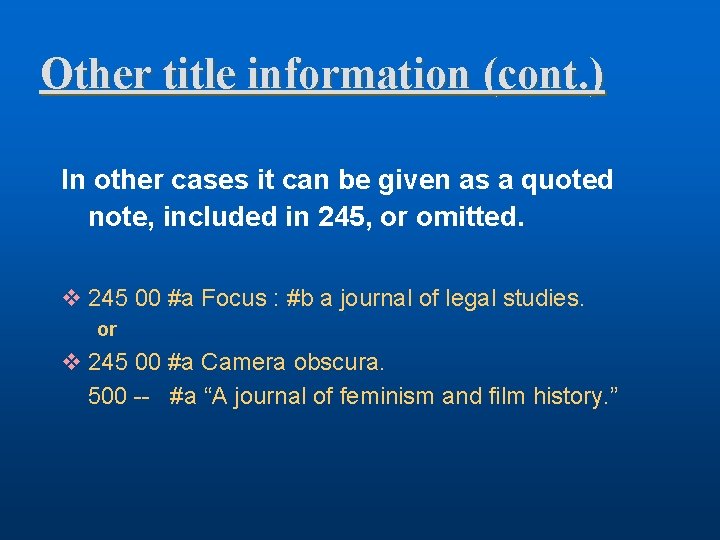 Other title information (cont.)

In other cases it can be given as a quoted note, included in 245, or omitted.

❖ 245 00 #a Focus : #b a journal of legal studies.

or

❖ 245 00 #a Camera obscura.
500 -- #a “A journal of feminism and film history.”